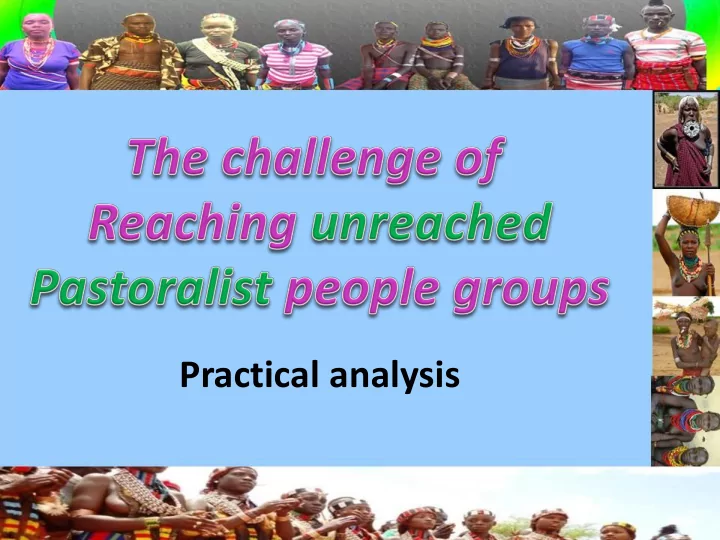 The challenge of
Reaching unreached
Pastoralist people groups

Practical analysis